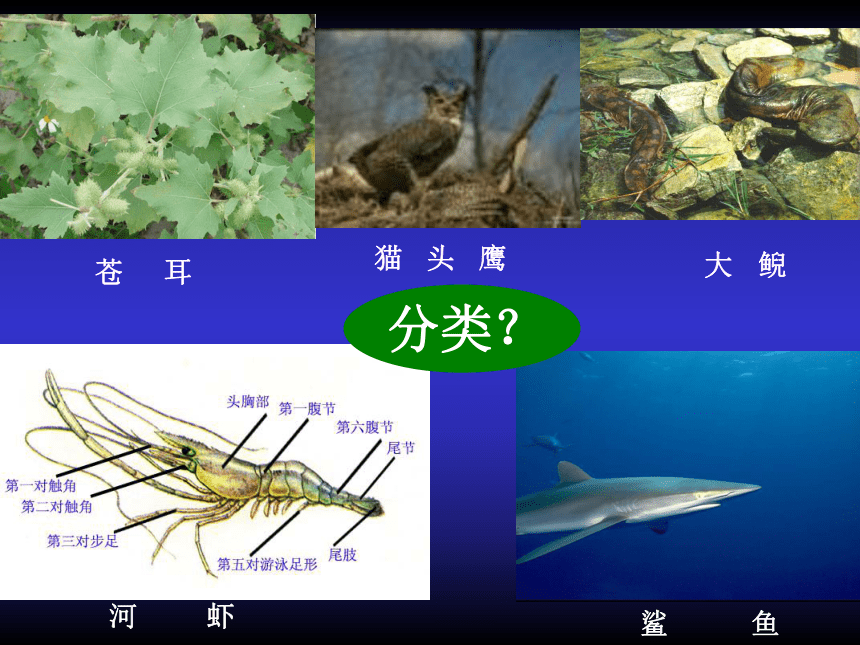 苍 耳

猫 头 鹰

大 鲵

分类?

头胸部

第一腹节

第六腹节

尾节

第一对触角

第二对触角

第三对步足

第五对游泳足形

尾肢

河 虾

鲨 鱼